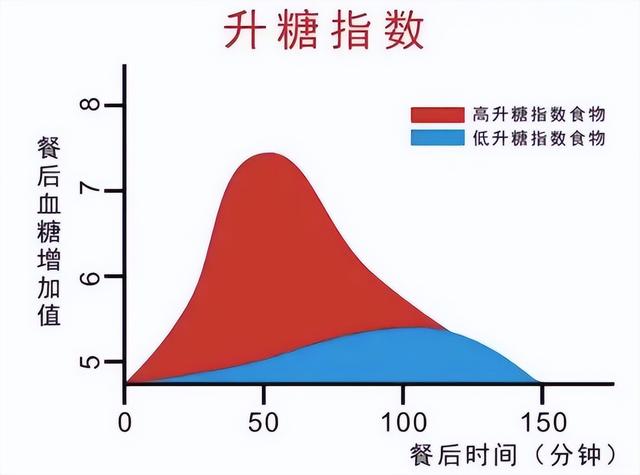 升糖指数

高升糖指数食物
低升糖指数食物

餐后血糖增加值

8
7
6
5

0
50
100
150

餐后时间（分钟）